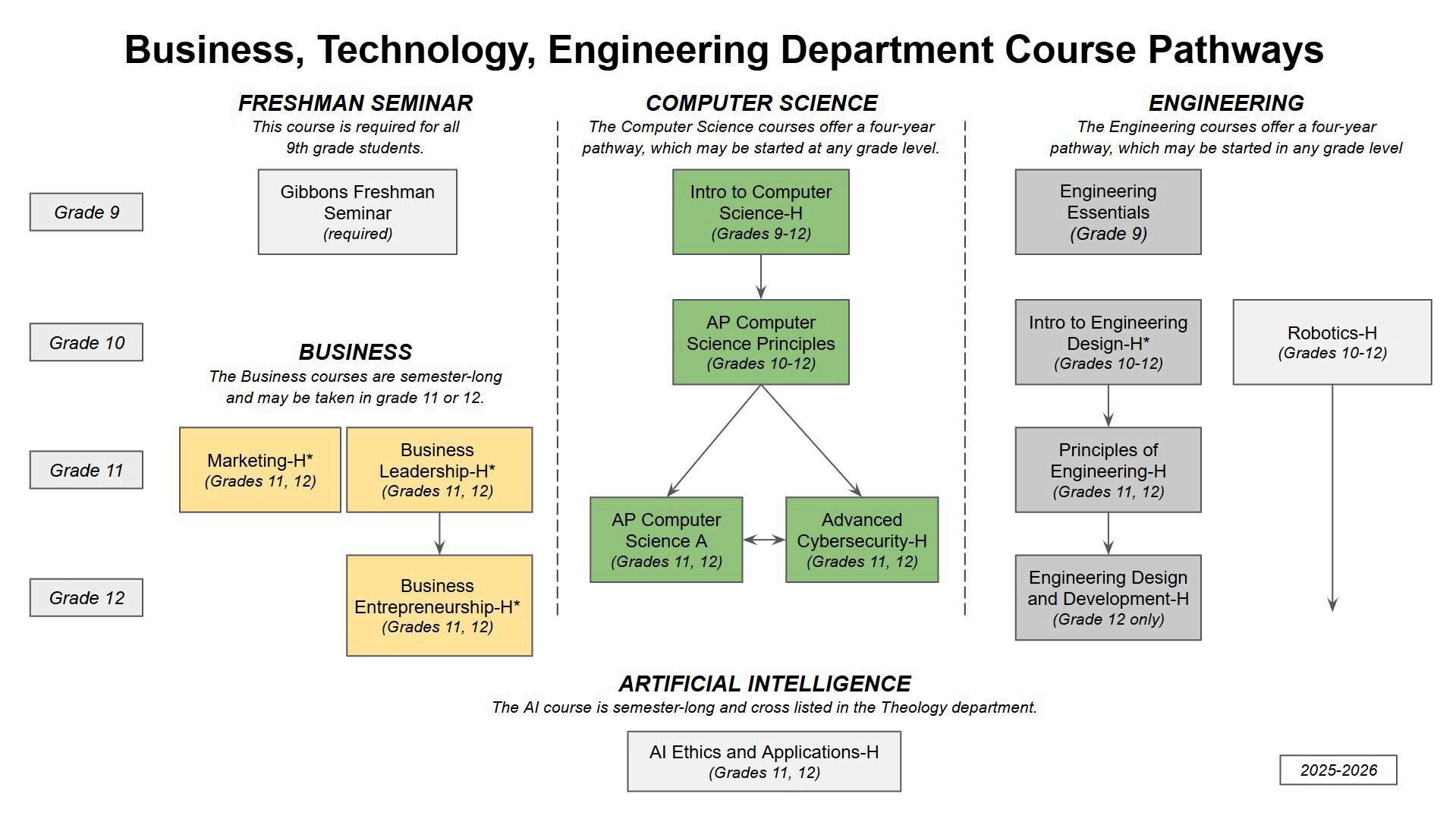 Business, Technology, Engineering Department Course Pathways

Grade 9

Grade 10

Grade 11

Grade 12

FRESHMAN SEMINAR
This course is required for all 9th grade students.

Gibbons Freshman Seminar
(required)

BUSINESS
The Business courses are semester-long and may be taken in grade 11 or 12.

Marketing-H*
(Grades 11, 12)

Business Leadership-H*
(Grades 11, 12)

Business Entrepreneurship-H*
(Grades 11, 12)

COMPUTER SCIENCE
The Computer Science courses offer a four-year pathway, which may be started at any grade level.

Intro to Computer Science-H
(Grades 9-12)

AP Computer Science Principles
(Grades 10-12)

AP Computer Science A
(Grades 11, 12)

Advanced Cybersecurity-H
(Grades 11, 12)

ENGINEERING
The Engineering courses offer a four-year pathway, which may be started in any grade level

Engineering Essentials
(Grade 9)

Intro to Engineering Design-H*
(Grades 10-12)

Robotics-H
(Grades 10-12)

Principles of Engineering-H
(Grades 11, 12)

Engineering Design and Development-H
(Grade 12 only)

ARTIFICIAL INTELLIGENCE
The AI course is semester-long and cross listed in the Theology department.

AI Ethics and Applications-H
(Grades 11, 12)

2025-2026